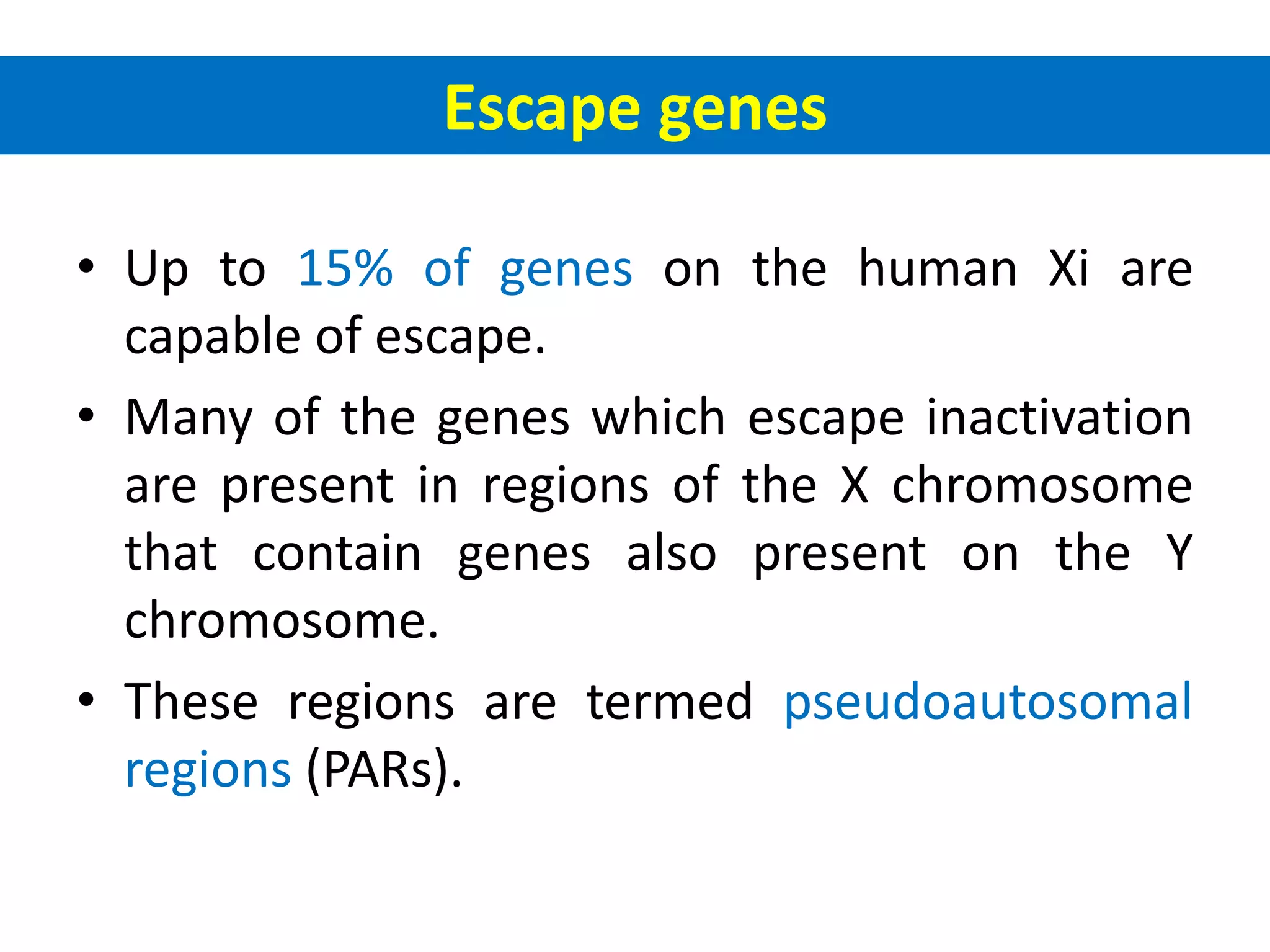 Escape genes

• Up to 15% of genes on the human Xi are capable of escape.

• Many of the genes which escape inactivation are present in regions of the X chromosome that contain genes also present on the Y chromosome.

• These regions are termed pseudoautosomal regions (PARs).